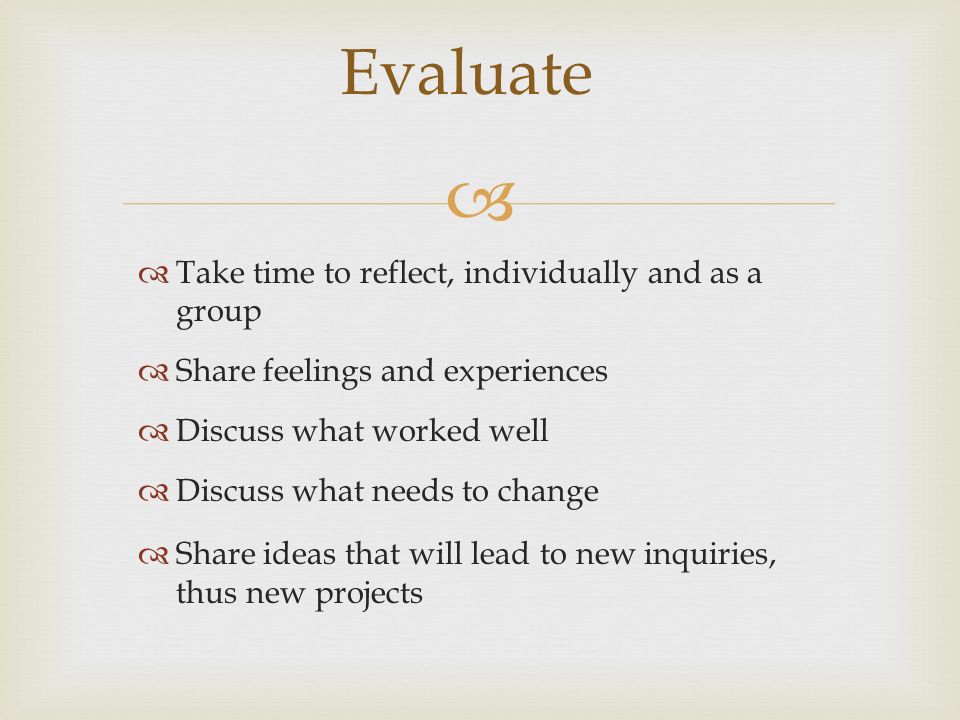 Evaluate

Take time to reflect, individually and as a group

Share feelings and experiences

Discuss what worked well

Discuss what needs to change

Share ideas that will lead to new inquiries, thus new projects